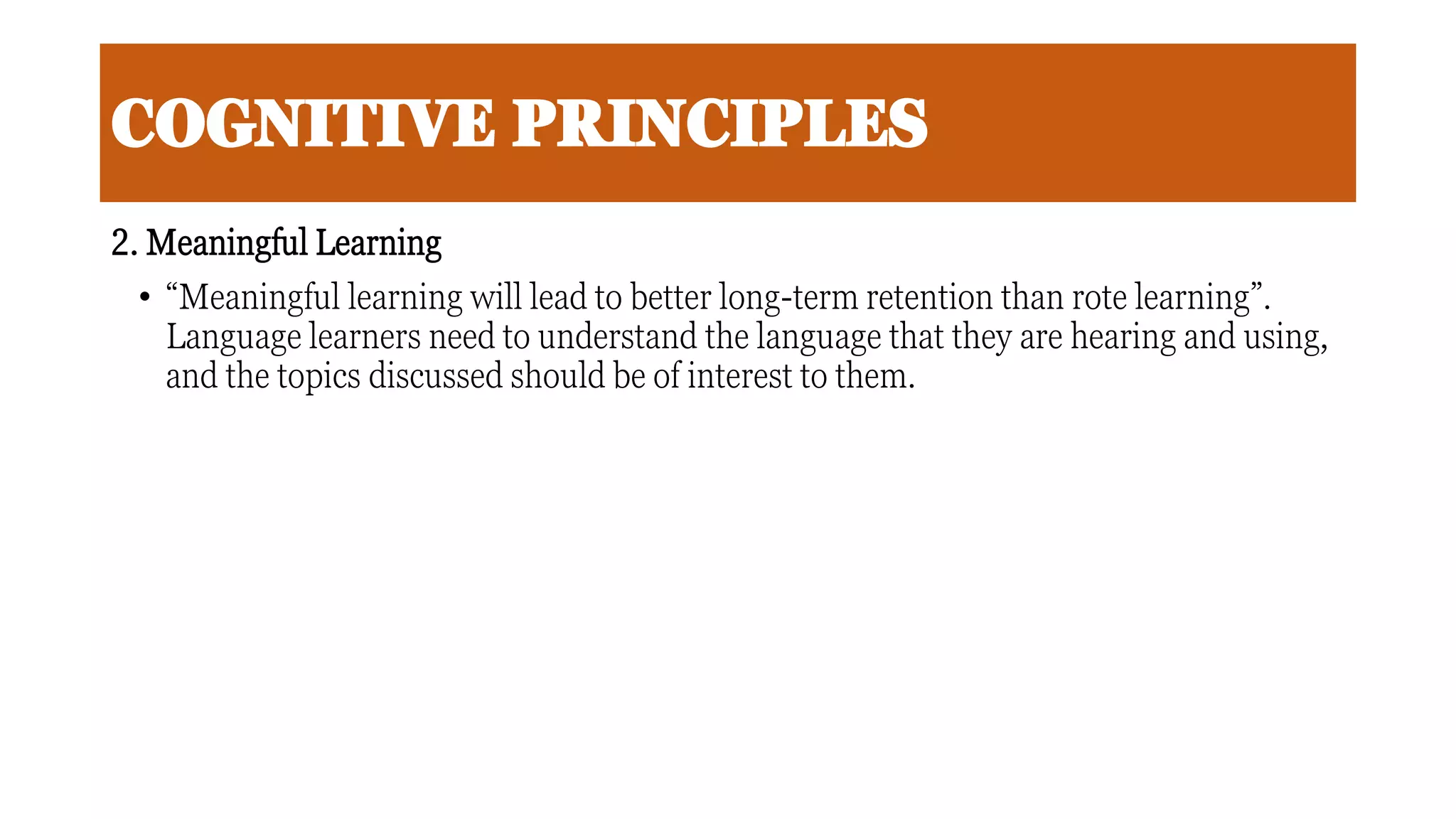 COGNITIVE PRINCIPLES

2. Meaningful Learning

• “Meaningful learning will lead to better long-term retention than rote learning”. Language learners need to understand the language that they are hearing and using, and the topics discussed should be of interest to them.